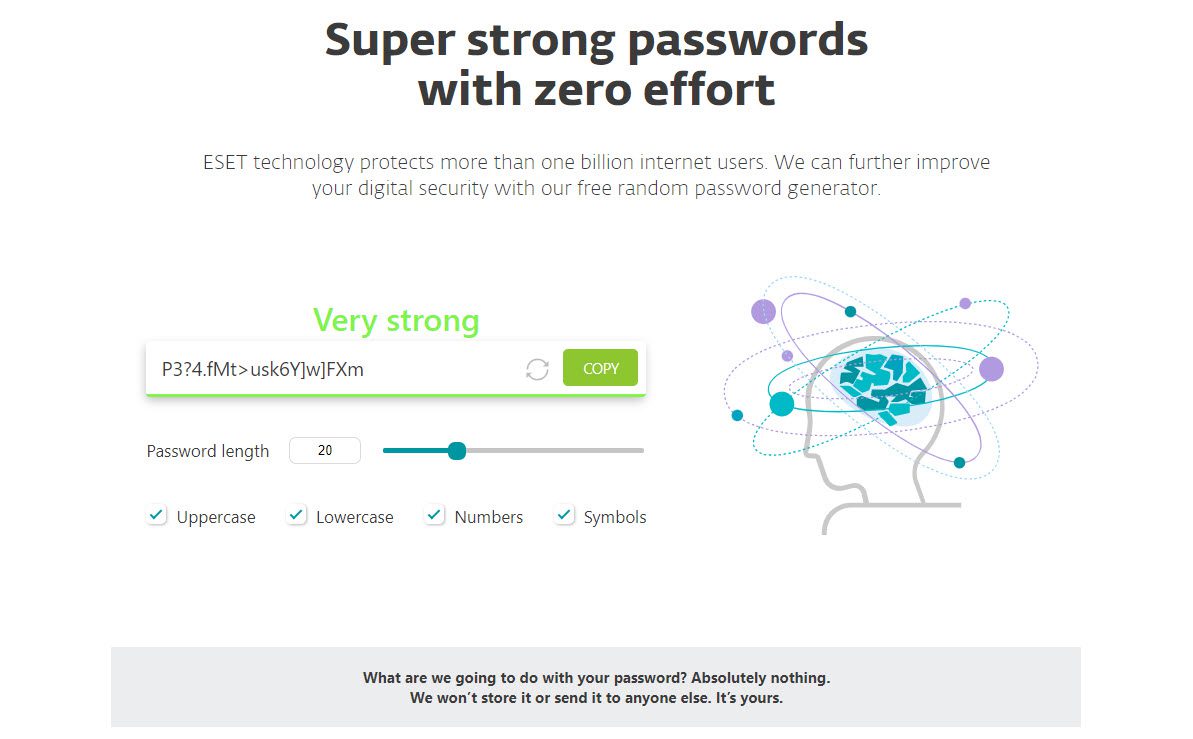 Super strong passwords with zero effort

ESET technology protects more than one billion internet users. We can further improve your digital security with our free random password generator.

Very strong

P3?4.fMt>usk6Y]w]FXm

COPY

Password length 20

Uppercase Lowercase Numbers Symbols

What are we going to do with your password? Absolutely nothing. We won't store it or send it to anyone else. It's yours.